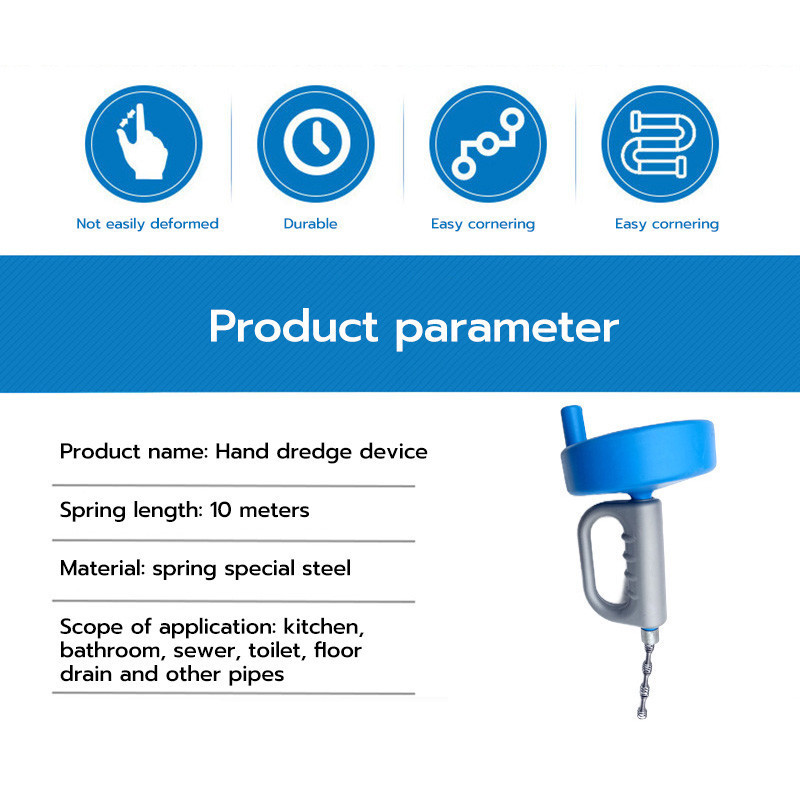 Not easily deformed

Durable

Easy cornering

Easy cornering

Product parameter

Product name: Hand dredge device

Spring length: 10 meters

Material: spring special steel

Scope of application: kitchen, bathroom, sewer, toilet, floor drain and other pipes